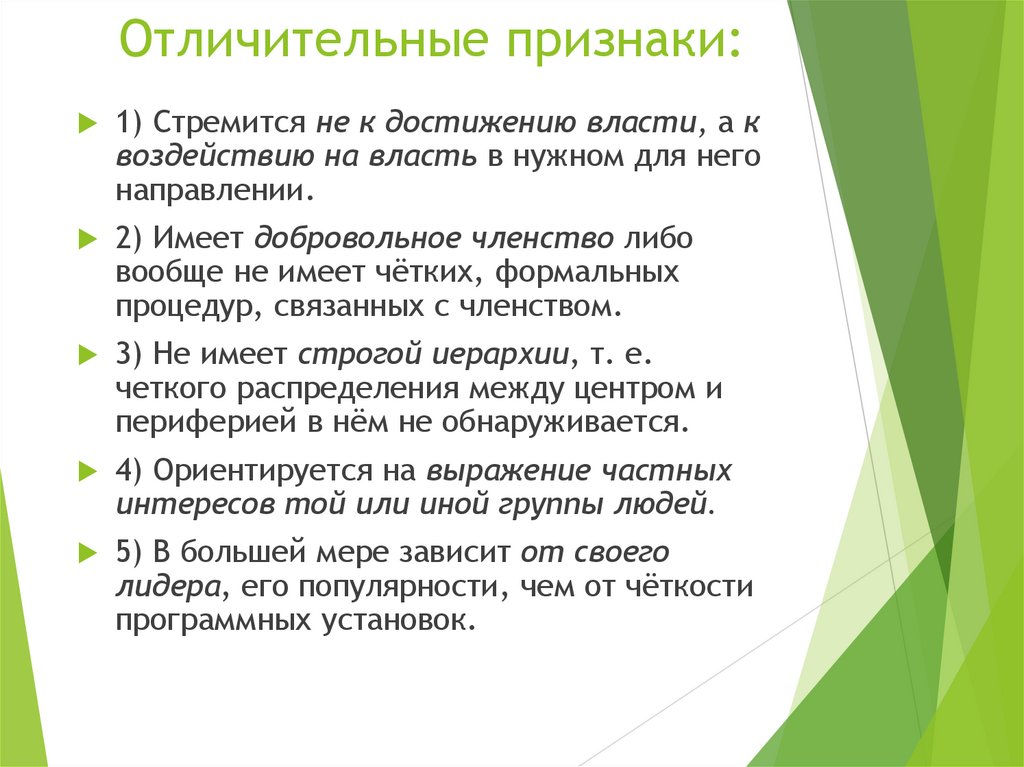 Отличительные признаки:

1) Стремится не к достижению власти, а к воздействию на власть в нужном для него направлении.

2) Имеет добровольное членство либо вообще не имеет чётких, формальных процедур, связанных с членством.

3) Не имеет строгой иерархии, т. е. четкого распределения между центром и периферией в нём не обнаруживается.

4) Ориентируется на выражение частных интересов той или иной группы людей.

5) В большей мере зависит от своего лидера, его популярности, чем от чёткости программных установок.